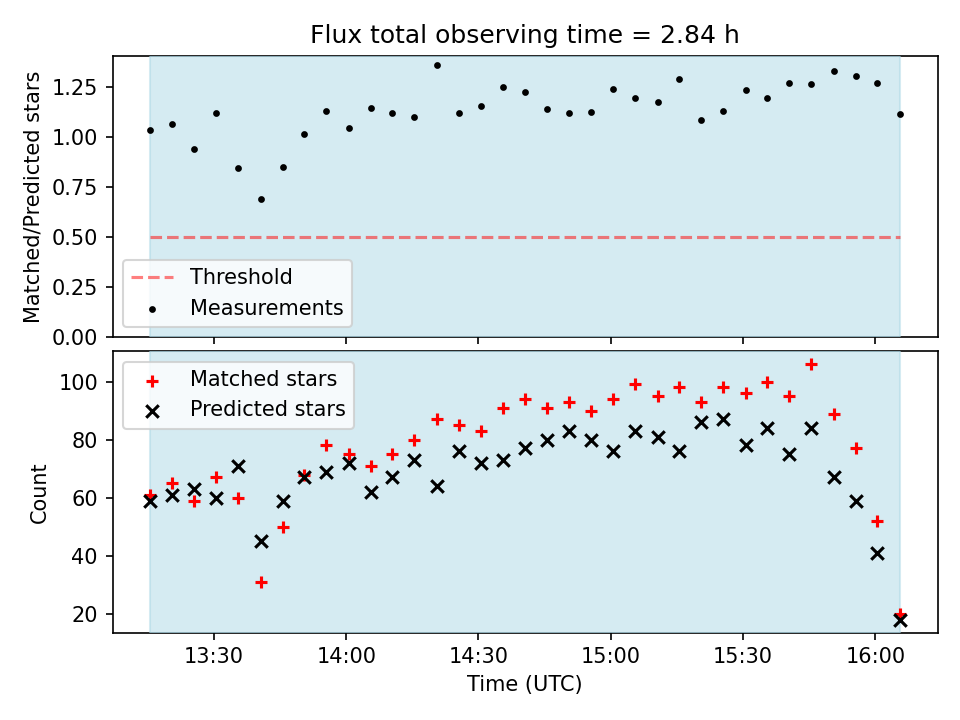 Flux total observing time = 2.84 h

Matched/Predicted stars

1.25
1.00
0.75
0.50
0.25
0.00

Threshold
Measurements

Count

100
80
60
40
20

Matched stars
Predicted stars

13:30
14:00
14:30
15:00
15:30
16:00

Time (UTC)